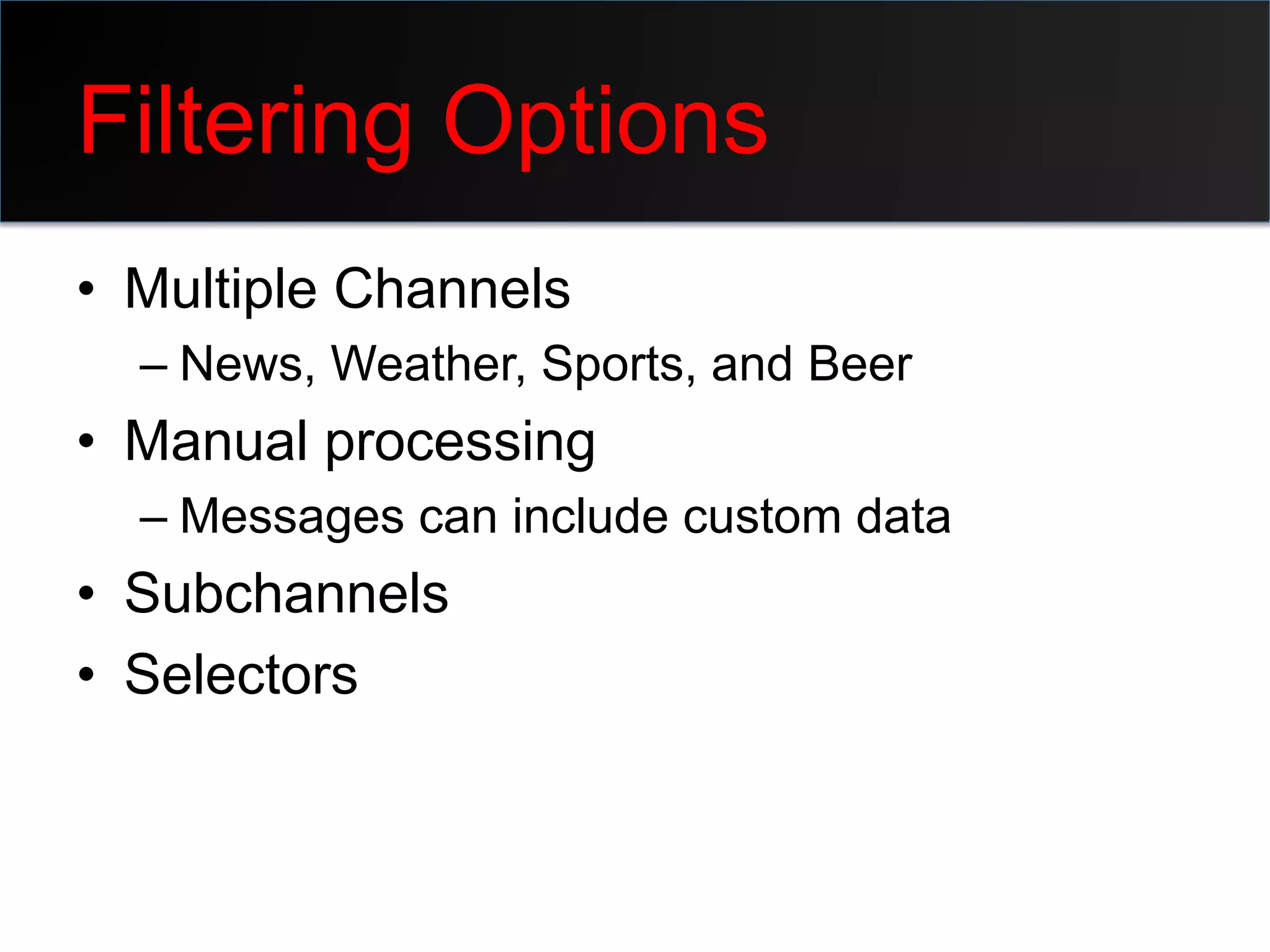 Filtering Options

• Multiple Channels
– News, Weather, Sports, and Beer
• Manual processing
– Messages can include custom data
• Subchannels
• Selectors